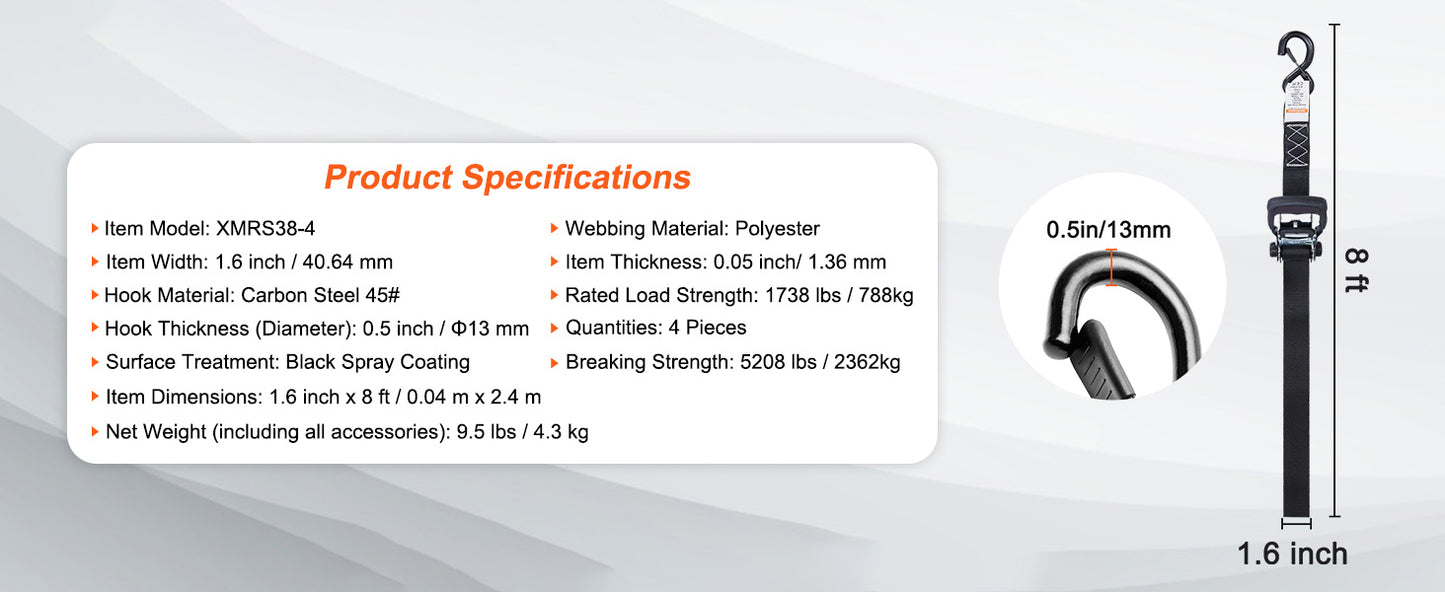 Product Specifications

Item Model: XMRS38-4
Item Width: 1.6 inch / 40.64 mm
Hook Material: Carbon Steel 45#
Hook Thickness (Diameter): 0.5 inch / Φ13 mm
Surface Treatment: Black Spray Coating
Item Dimensions: 1.6 inch x 8 ft / 0.04 m x 2.4 m
Net Weight (including all accessories): 9.5 lbs / 4.3 kg

Webbing Material: Polyester
Item Thickness: 0.05 inch/ 1.36 mm
Rated Load Strength: 1738 lbs / 788kg
Quantities: 4 Pieces
Breaking Strength: 5208 lbs / 2362kg

0.5in/13mm

8 ft

1.6 inch